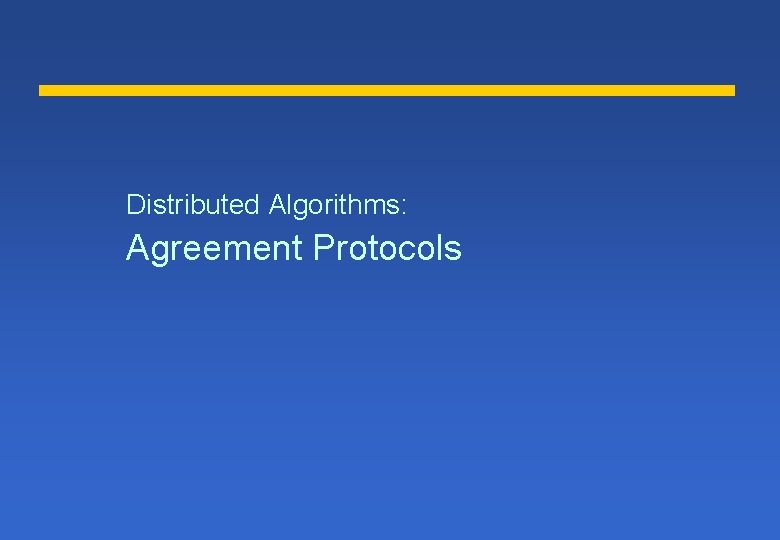 Distributed Algorithms:

Agreement Protocols